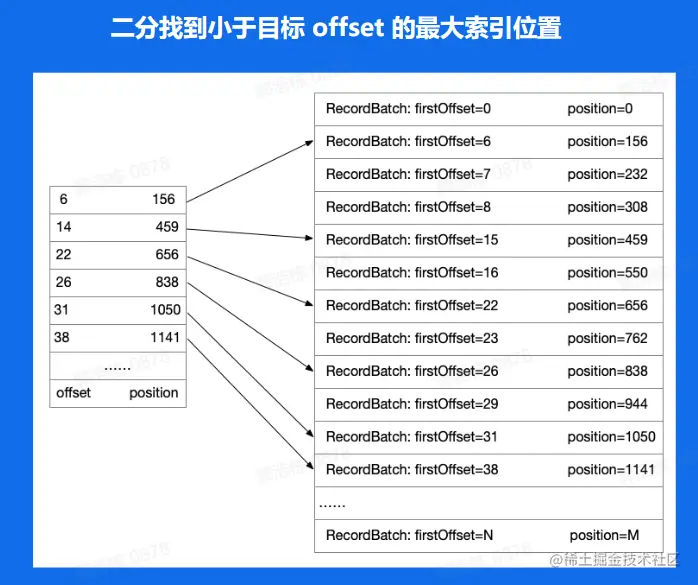 二分找到小于目标 offset 的最大索引位置

| 6 | 156 |
|---|---|
| 14 | 459 |
| 22 | 656 |
| 26 | 838 |
| 31 | 1050 |
| 38 | 1141 |
| …… | |
| offset | position |

| RecordBatch: firstOffset=0 | position=0 |
|---|---|
| RecordBatch: firstOffset=6 | position=156 |
| RecordBatch: firstOffset=7 | position=232 |
| RecordBatch: firstOffset=8 | position=308 |
| RecordBatch: firstOffset=15 | position=459 |
| RecordBatch: firstOffset=16 | position=550 |
| RecordBatch: firstOffset=22 | position=656 |
| RecordBatch: firstOffset=23 | position=762 |
| RecordBatch: firstOffset=26 | position=838 |
| RecordBatch: firstOffset=29 | position=944 |
| RecordBatch: firstOffset=31 | position=1050 |
| RecordBatch: firstOffset=38 | position=1141 |
| …… | |
| RecordBatch: firstOffset=N | position=M |

@稀土掘金技术社区